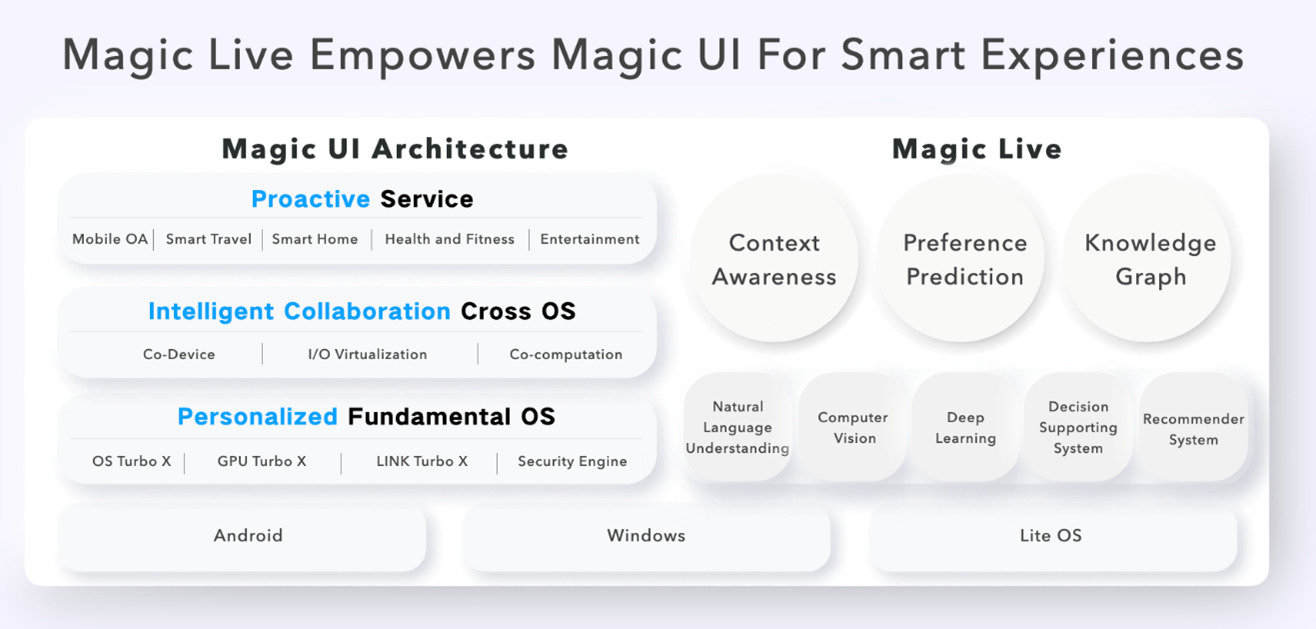 Magic Live Empowers Magic UI For Smart Experiences

Magic UI Architecture

Proactive Service

Mobile OA | Smart Travel | Smart Home | Health and Fitness | Entertainment

Intelligent Collaboration Cross OS

Co-Device | I/O Virtualization | Co-computation

Personalized Fundamental OS

OS Turbo X | GPU Turbo X | LINK Turbo X | Security Engine

Magic Live

Context Awareness

Preference Prediction

Knowledge Graph

Natural Language Understanding

Computer Vision

Deep Learning

Decision Supporting System

Recommender System

Android

Windows

Lite OS